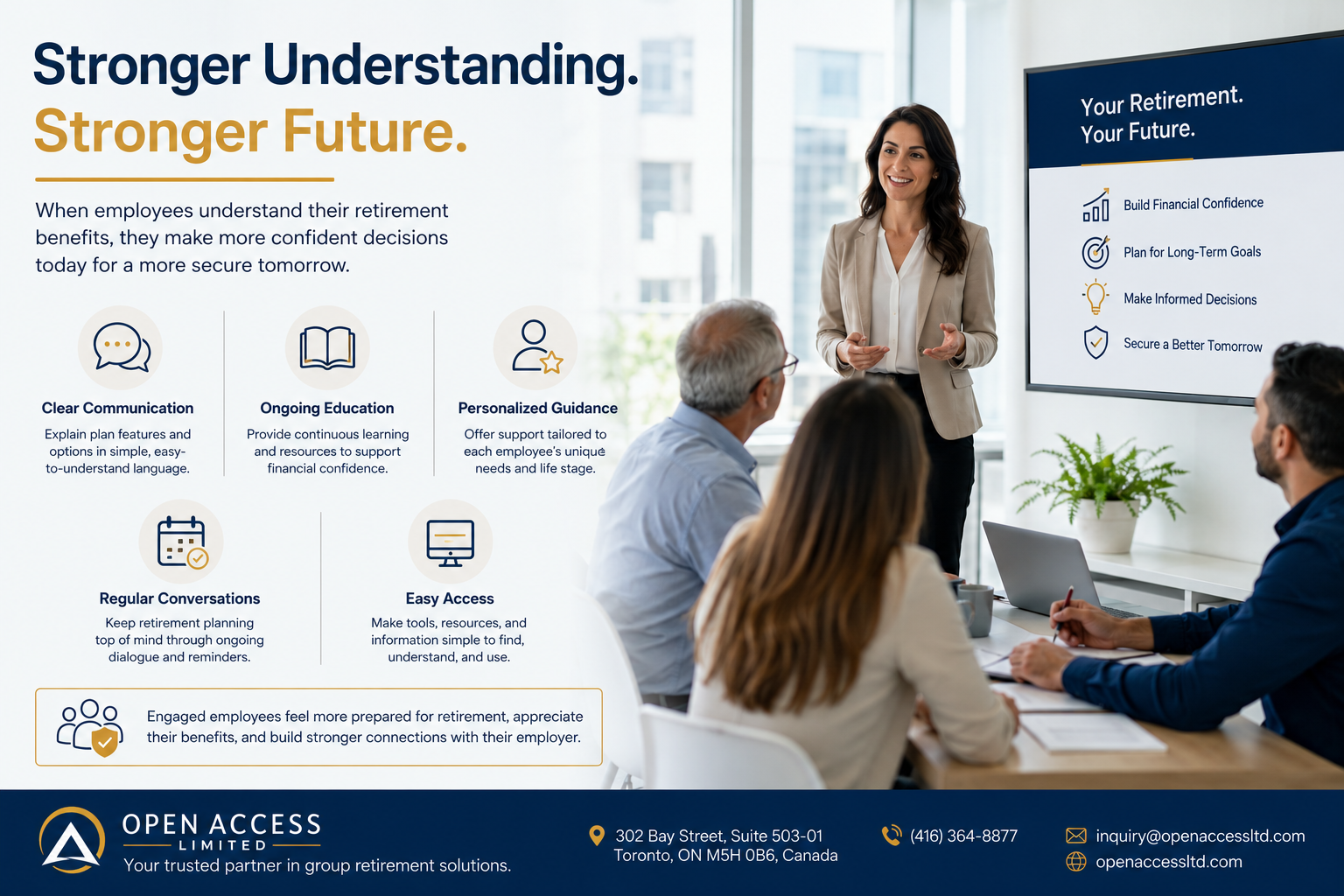 Stronger Understanding.
Stronger Future.

When employees understand their retirement benefits, they make more confident decisions today for a more secure tomorrow.

Clear Communication
Explain plan features and options in simple, easy-to-understand language.

Ongoing Education
Provide continuous learning and resources to support financial confidence.

Personalized Guidance
Offer support tailored to each employee's unique needs and life stage.

Regular Conversations
Keep retirement planning top of mind through ongoing dialogue and reminders.

Easy Access
Make tools, resources, and information simple to find, understand, and use.

Engaged employees feel more prepared for retirement, appreciate their benefits, and build stronger connections with their employer.

Your Retirement.
Your Future.

Build Financial Confidence
Plan for Long-Term Goals
Make Informed Decisions
Secure a Better Tomorrow

OPEN ACCESS
LIMITED
Your trusted partner in group retirement solutions.

302 Bay Street, Suite 503-01
Toronto, ON M5H 0B6, Canada

(416) 364-8877

inquiry@openaccessltd.com
openaccessltd.com